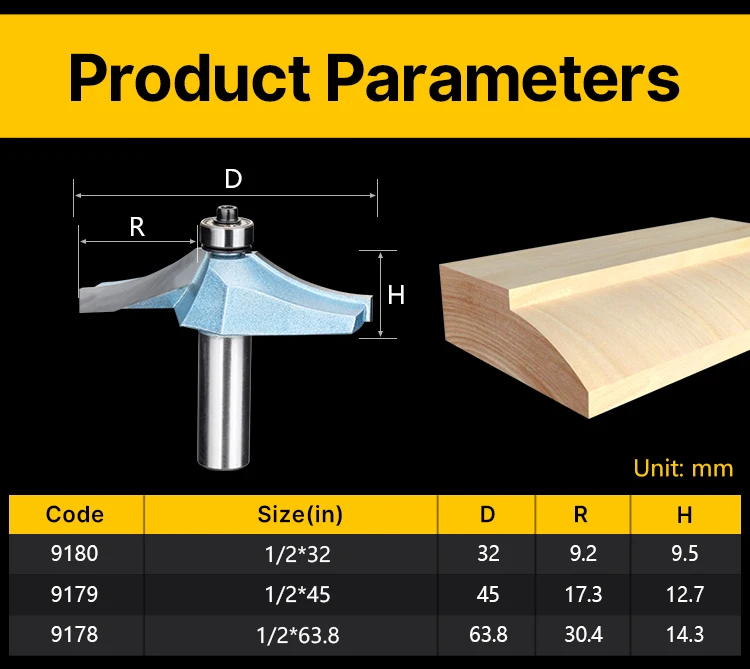 Product Parameters

D

R

H

Unit: mm

| Code | Size(in) | D | R | H |
|---|---|---|---|---|
| 9180 | 1/2*32 | 32 | 9.2 | 9.5 |
| 9179 | 1/2*45 | 45 | 17.3 | 12.7 |
| 9178 | 1/2*63.8 | 63.8 | 30.4 | 14.3 |